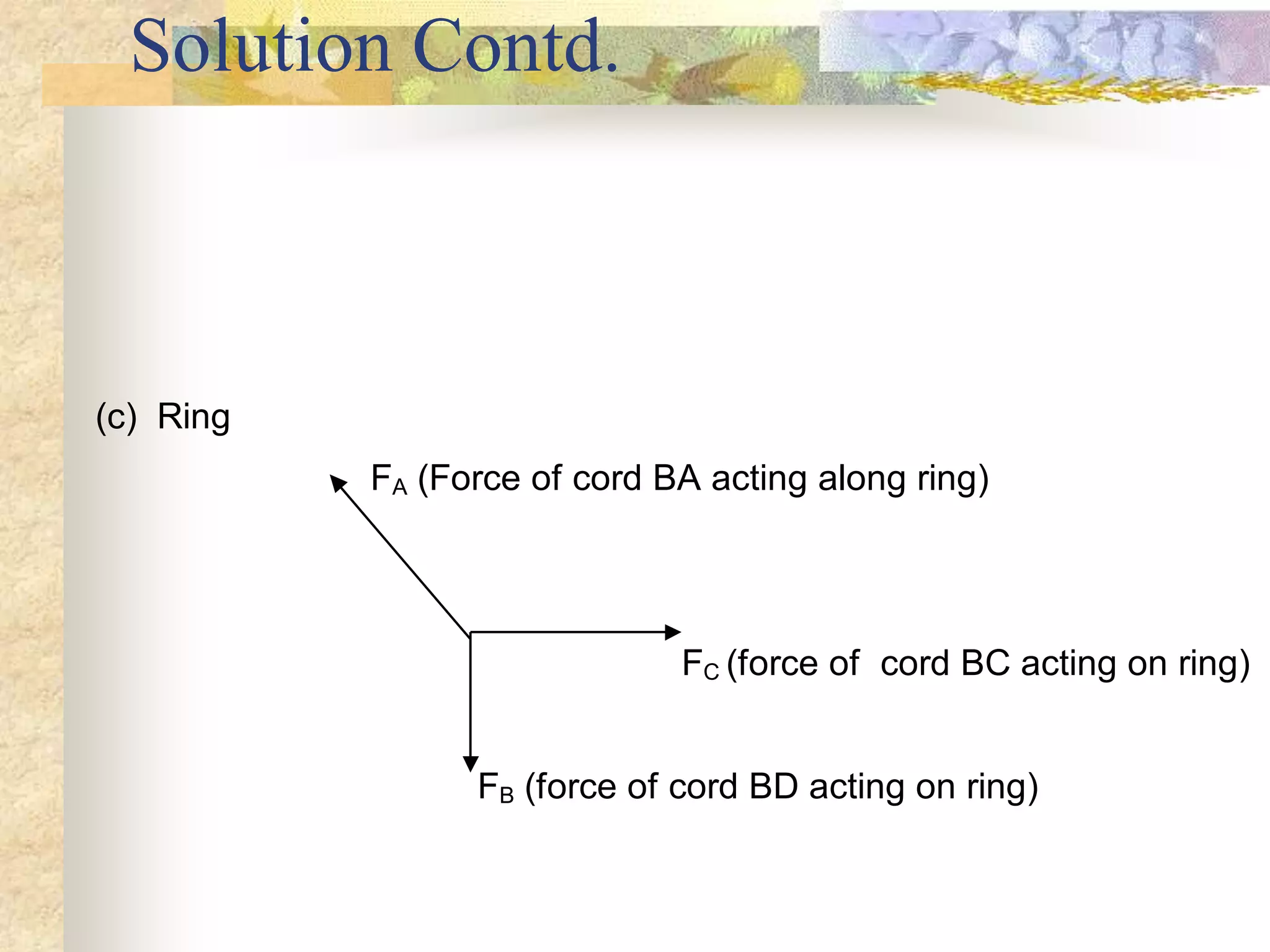 Solution Contd.

(c) Ring

$F_A$ (Force of cord BA acting along ring)

$F_C$ (force of cord BC acting on ring)

$F_B$ (force of cord BD acting on ring)